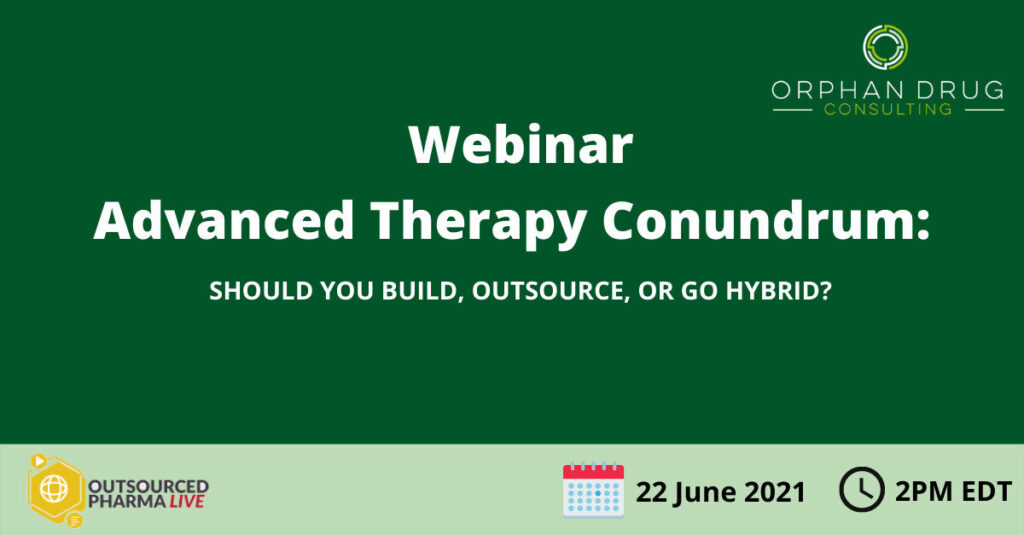 ORPHAN DRUG
CONSULTING

Webinar
Advanced Therapy Conundrum:

SHOULD YOU BUILD, OUTSOURCE, OR GO HYBRID?

OUTSOURCED PHARMA LIVE

22 June 2021

2PM EDT